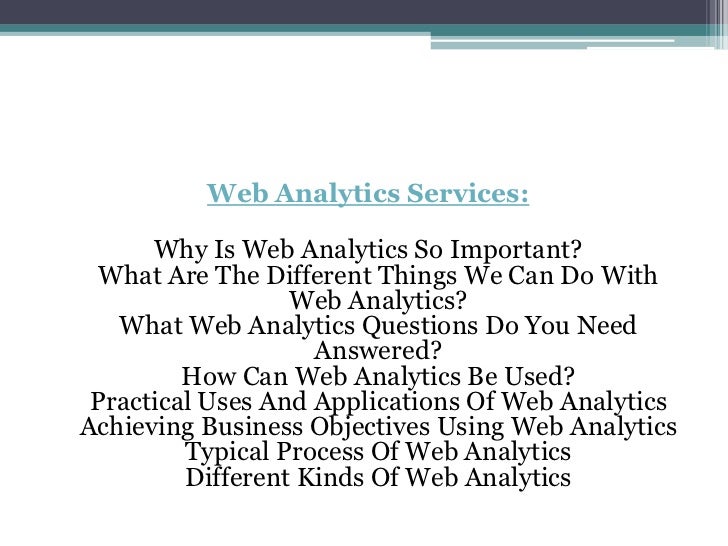 Web Analytics Services:

Why Is Web Analytics So Important?
What Are The Different Things We Can Do With Web Analytics?
What Web Analytics Questions Do You Need Answered?
How Can Web Analytics Be Used?
Practical Uses And Applications Of Web Analytics
Achieving Business Objectives Using Web Analytics
Typical Process Of Web Analytics
Different Kinds Of Web Analytics